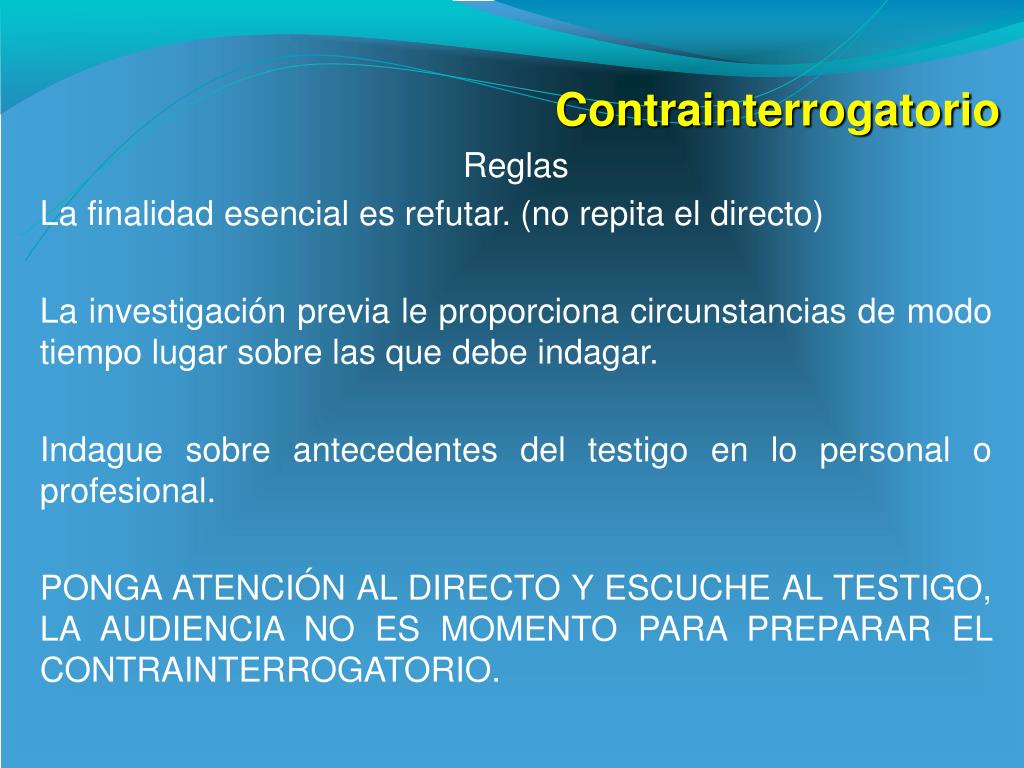 Contrainterrogatorio

Reglas

La finalidad esencial es refutar. (no repita el directo)

La investigación previa le proporciona circunstancias de modo tiempo lugar sobre las que debe indagar.

Indague sobre antecedentes del testigo en lo personal o profesional.

PONGA ATENCIÓN AL DIRECTO Y ESCUCHE AL TESTIGO, LA AUDIENCIA NO ES MOMENTO PARA PREPARAR EL CONTRAINTERROGATORIO.